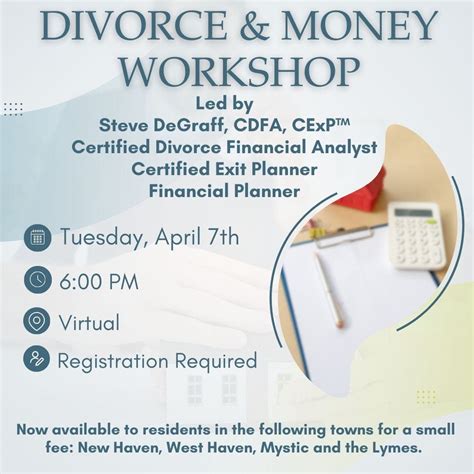 DIVORCE & MONEY WORKSHOP

Led by
Steve DeGraff, CDFA, CExP™
Certified Divorce Financial Analyst
Certified Exit Planner
Financial Planner

Tuesday, April 7th

6:00 PM

Virtual

Registration Required

Now available to residents in the following towns for a small fee: New Haven, West Haven, Mystic and the Lymes.